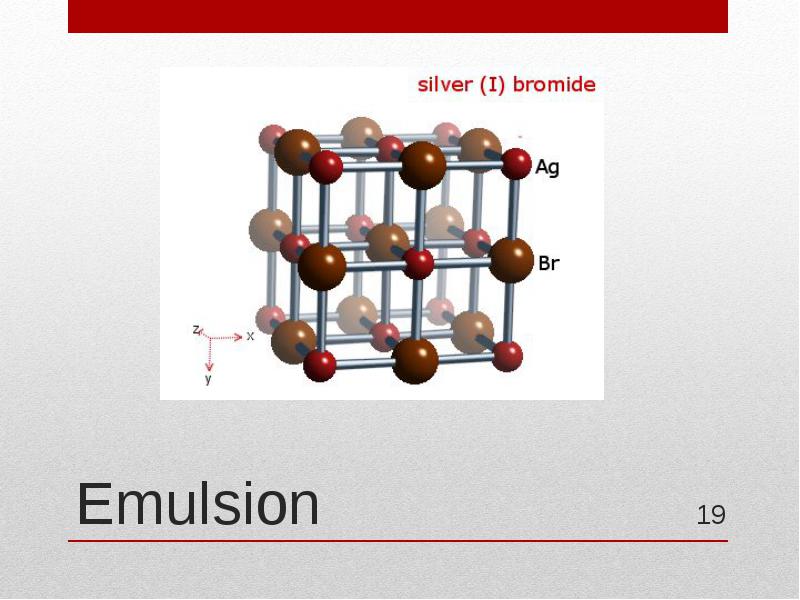 silver (I) bromide

Ag

Br

z
x
y

Emulsion

19